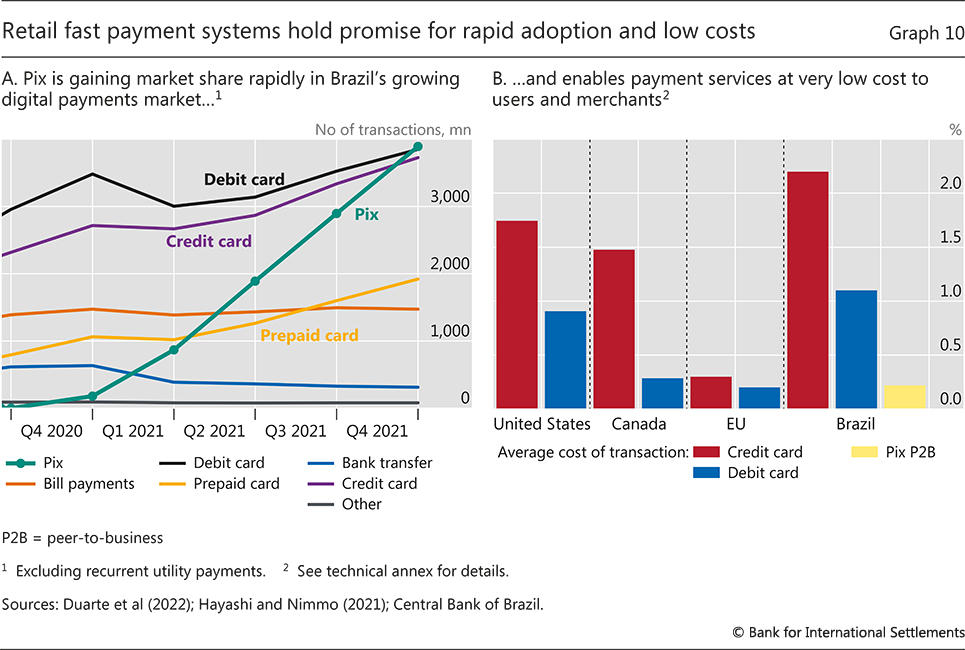 Retail fast payment systems hold promise for rapid adoption and low costs

Graph 10

A. Pix is gaining market share rapidly in Brazil's growing digital payments market...$^1$

No of transactions, mn

Debit card

Pix

Credit card

Prepaid card

3,000

2,000

1,000

0

Q4 2020 Q1 2021 Q2 2021 Q3 2021 Q4 2021

Pix
Bill payments
Debit card
Prepaid card
Bank transfer
Credit card
Other

B. ...and enables payment services at very low cost to users and merchants$^2$

%

2.0

1.5

1.0

0.5

0.0

United States Canada EU Brazil

Average cost of transaction: Credit card
Debit card
Pix P2B

P2B = peer-to-business

$^1$ Excluding recurrent utility payments. $^2$ See technical annex for details.

Sources: Duarte et al (2022); Hayashi and Nimmo (2021); Central Bank of Brazil.

© Bank for International Settlements